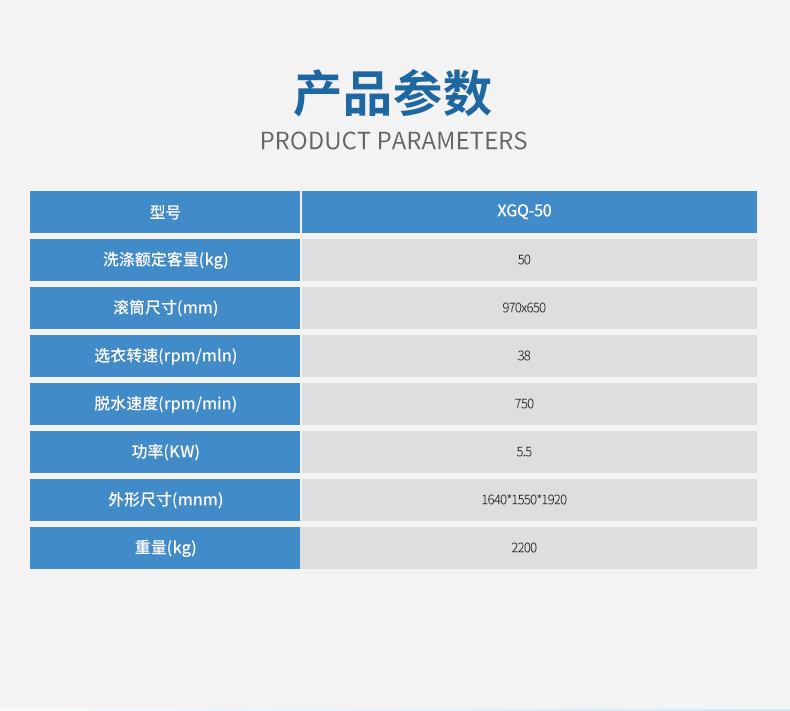 产品参数
PRODUCT PARAMETERS

| 型号 | XGQ-50 |
|---|---|
| 洗涤额定客量(kg) | 50 |
| 滚筒尺寸(mm) | 970x650 |
| 选衣转速(rpm/mln) | 38 |
| 脱水速度(rpm/min) | 750 |
| 功率(KW) | 5.5 |
| 外形尺寸(mnm) | 1640*1550*1920 |
| 重量(kg) | 2200 |